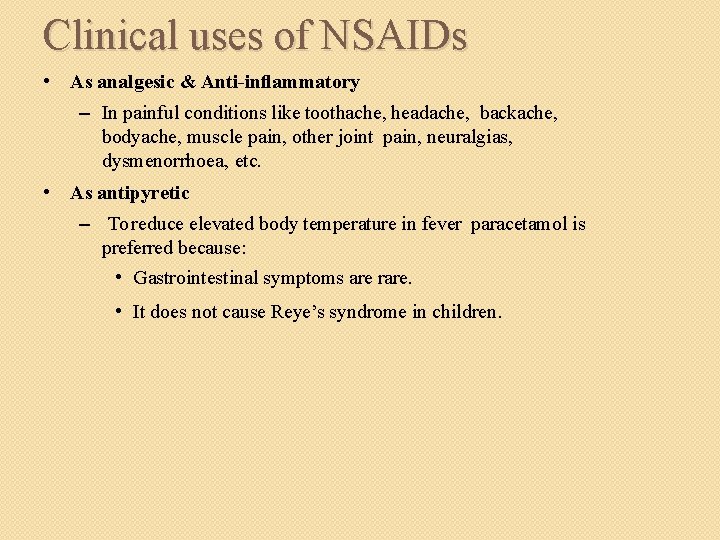 Clinical uses of NSAIDs

• As analgesic & Anti-inflammatory

– In painful conditions like toothache, headache, backache, bodyache, muscle pain, other joint pain, neuralgias, dysmenorrhoea, etc.

• As antipyretic

– To reduce elevated body temperature in fever paracetamol is preferred because:

• Gastrointestinal symptoms are rare.

• It does not cause Reye's syndrome in children.